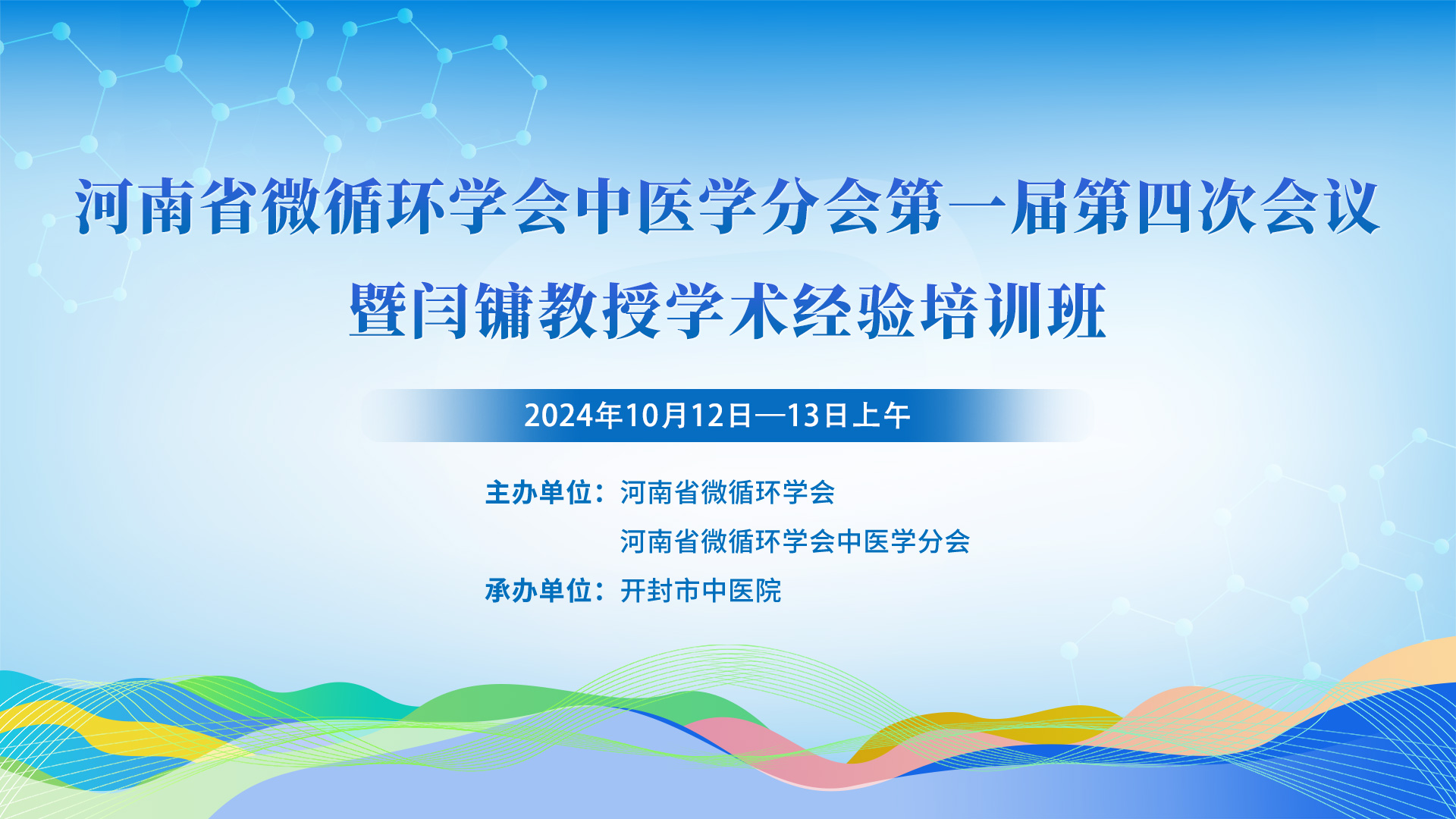 河南省微循环学会中医学分会第一届第四次会议
暨闫镛教授学术经验培训班

2024年10月12日—13日上午

主办单位：河南省微循环学会
河南省微循环学会中医学分会
承办单位：开封市中医院